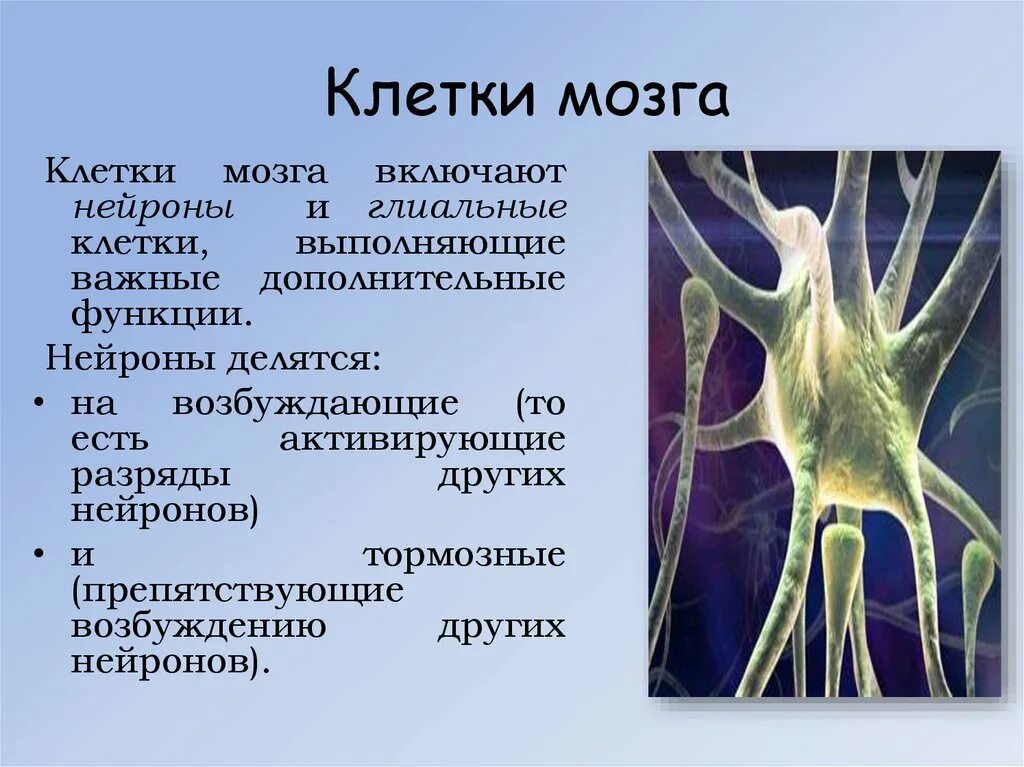 Клетки мозга

Клетки мозга включают нейроны и глиальные клетки, выполняющие важные дополнительные функции.

Нейроны делятся:

• на возбуждающие (то есть активирующие разряды других нейронов)
• и тормозные (препятствующие возбуждению других нейронов).